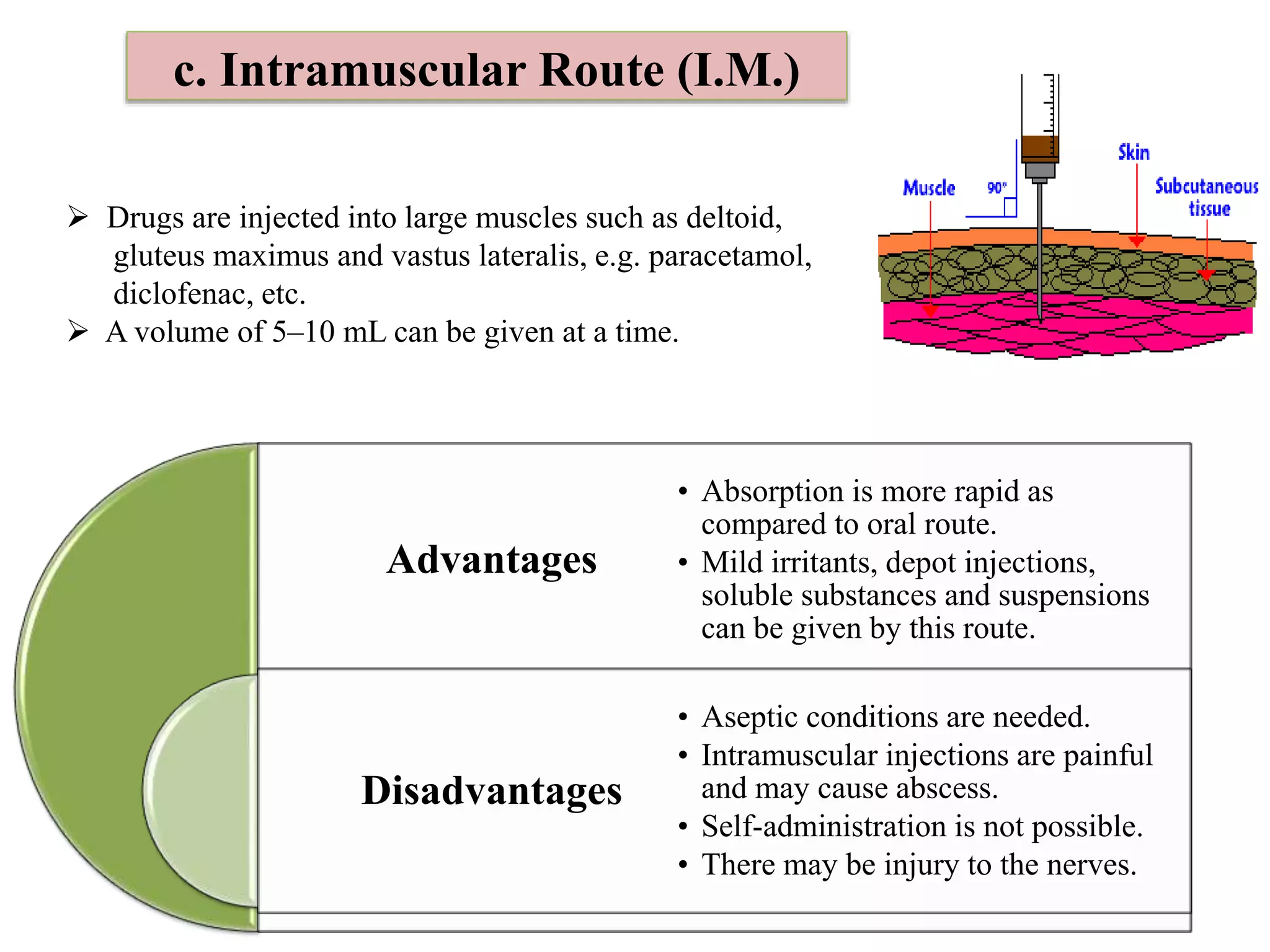 c. Intramuscular Route (I.M.)

➢ Drugs are injected into large muscles such as deltoid, gluteus maximus and vastus lateralis, e.g. paracetamol, diclofenac, etc.
➢ A volume of 5–10 mL can be given at a time.

Muscle
90°
Skin
Subcutaneous tissue

Advantages

• Absorption is more rapid as compared to oral route.
• Mild irritants, depot injections, soluble substances and suspensions can be given by this route.

Disadvantages

• Aseptic conditions are needed.
• Intramuscular injections are painful and may cause abscess.
• Self-administration is not possible.
• There may be injury to the nerves.